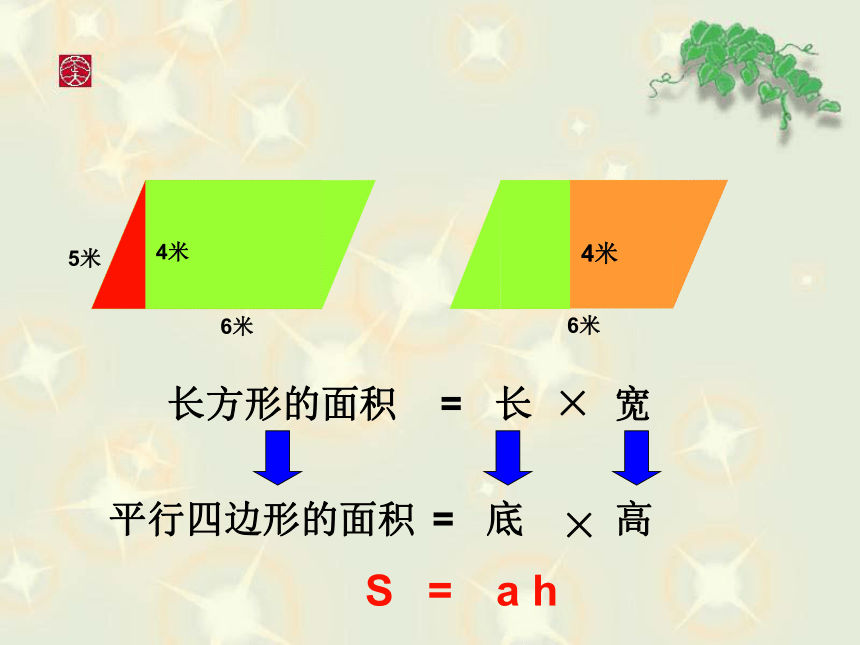 5米
4米

6米

4米

6米

长方形的面积 = 长 × 宽

平行四边形的面积 = 底 × 高

S = a h